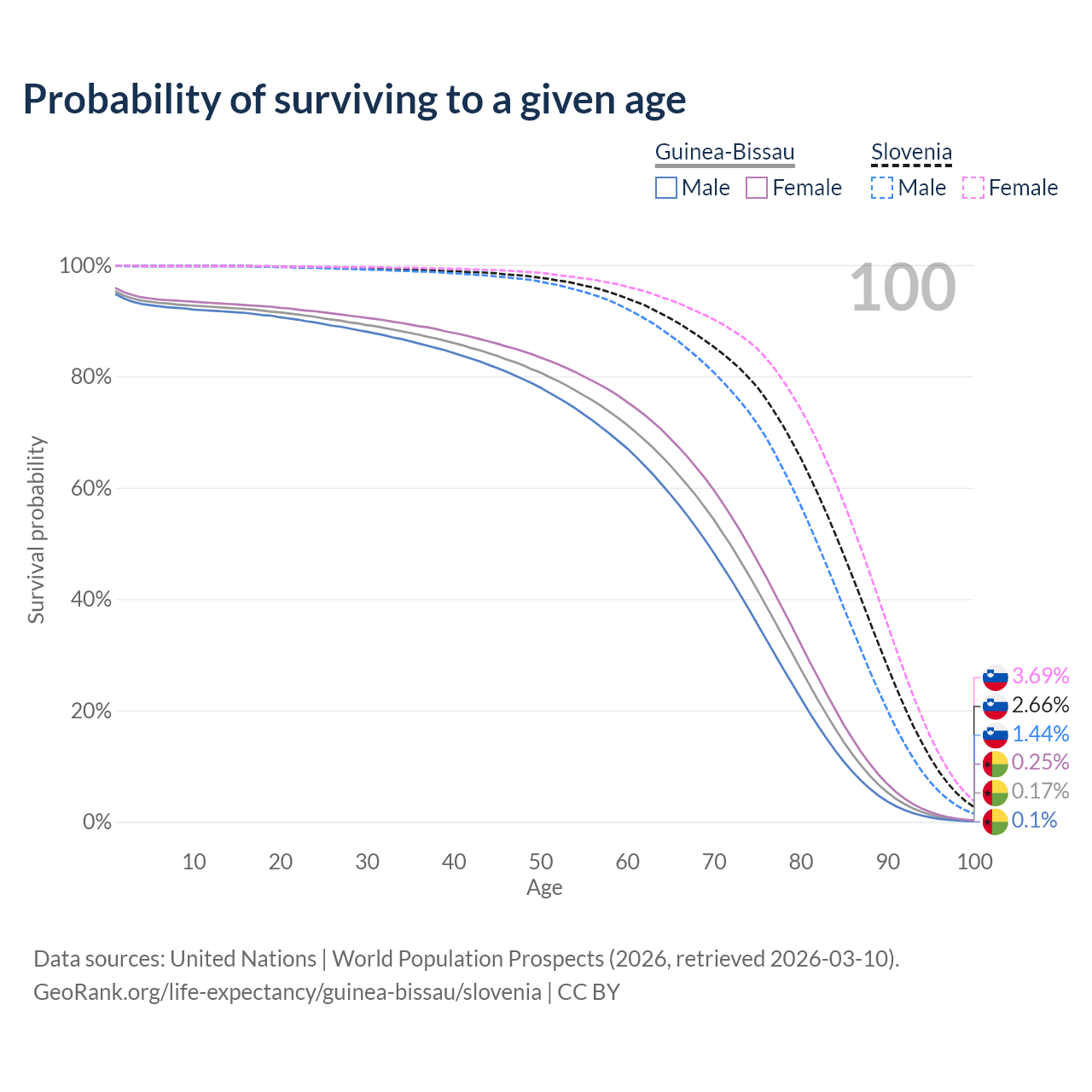 Probability of surviving to a given age

Guinea-Bissau
Male Female

Slovenia
Male Female

100

100%
80%
60%
40%
20%
0%

Survival probability

3.69%
2.66%
1.44%
0.25%
0.17%
0.1%

10 20 30 40 50 60 70 80 90 100
Age

Data sources: United Nations | World Population Prospects (2026, retrieved 2026-03-10).
GeoRank.org/life-expectancy/guinea-bissau/slovenia | CC BY